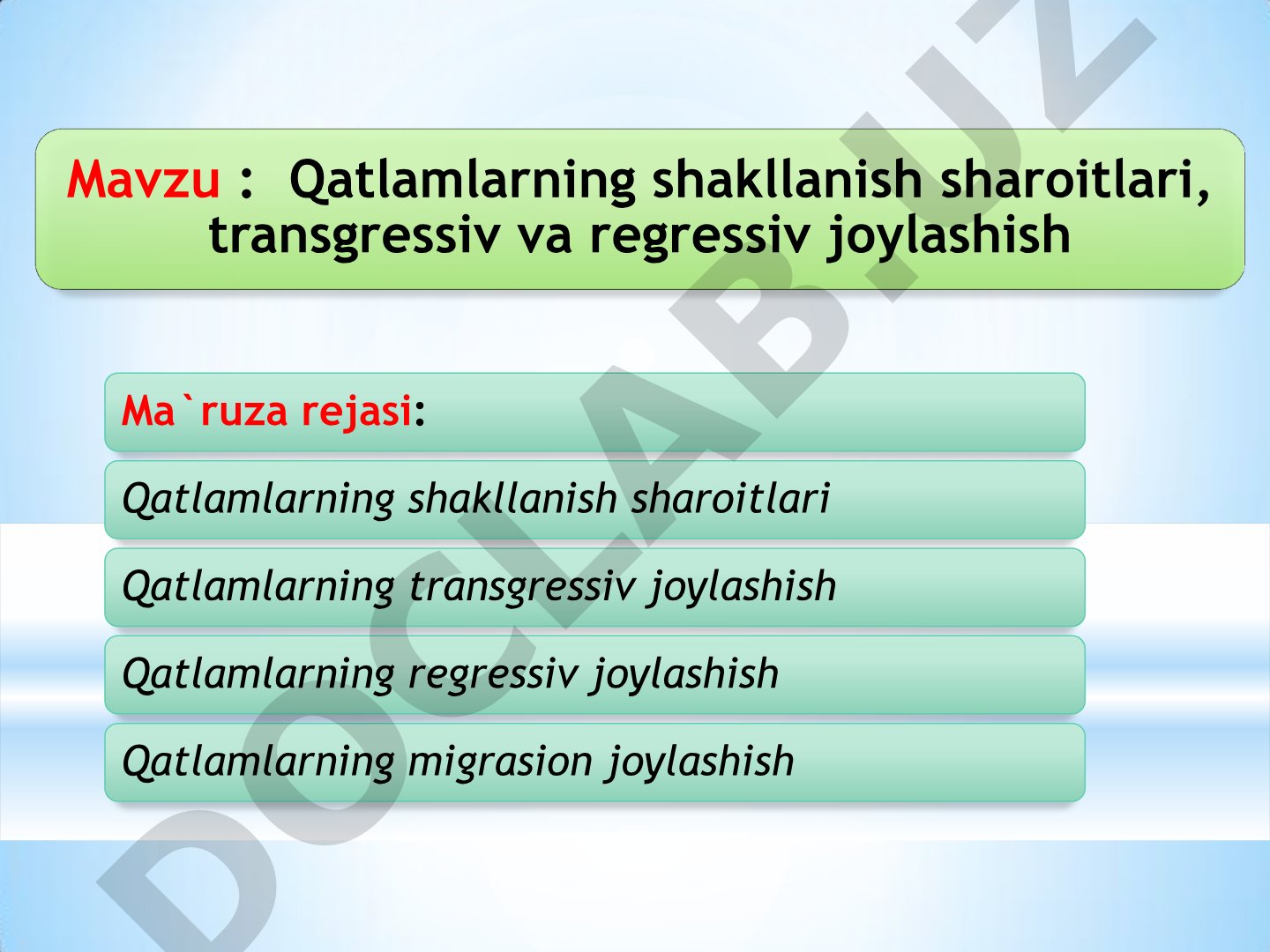 Mavzu : Qatlamlarning shakllanish sharoitlari, transgressiv va regressiv joylashish

Ma`ruza rejasi:

Qatlamlarning shakllanish sharoitlari

Qatlamlarning transgressiv joylashish

Qatlamlarning regressiv joylashish

Qatlamlarning migrasion joylashish

DOCLAB.UZ